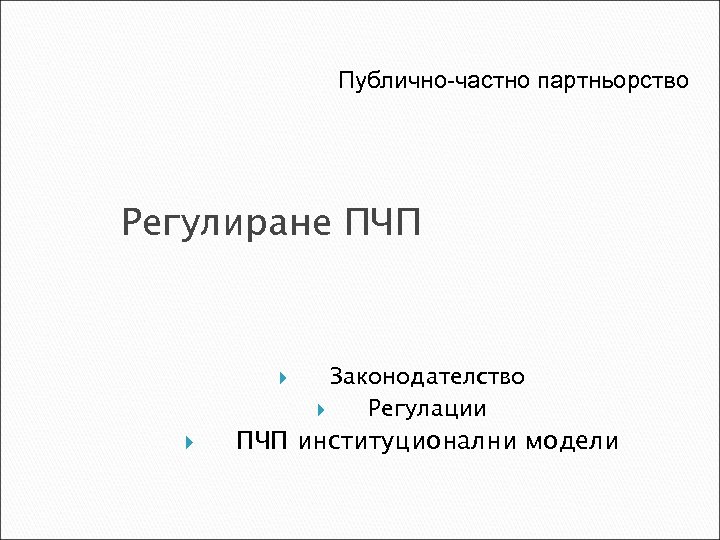 Публично-частно партньорство

Регулиране ПЧП

Законодателство
Регулации
ПЧП институционални модели